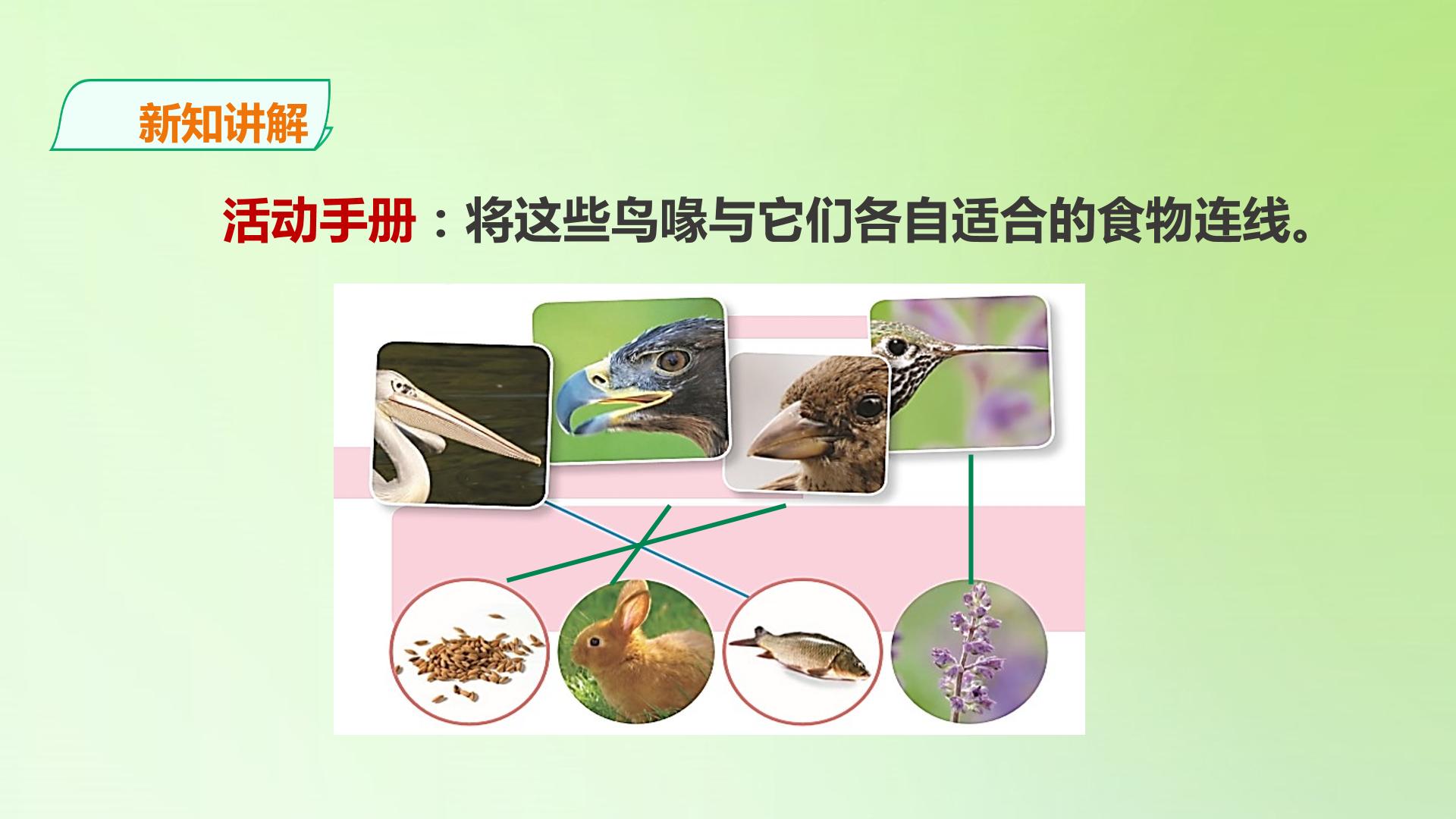 新知讲解

活动手册：将这些鸟喙与它们各自适合的食物连线。